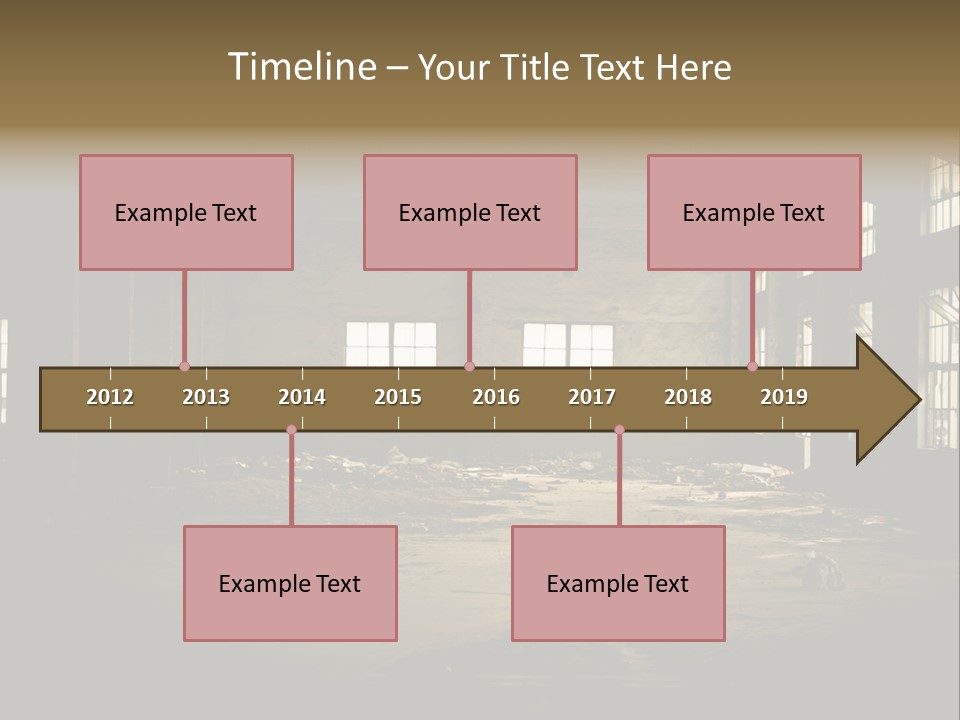 Timeline – Your Title Text Here

Example Text

Example Text

Example Text

2012 2013 2014 2015 2016 2017 2018 2019

Example Text

Example Text